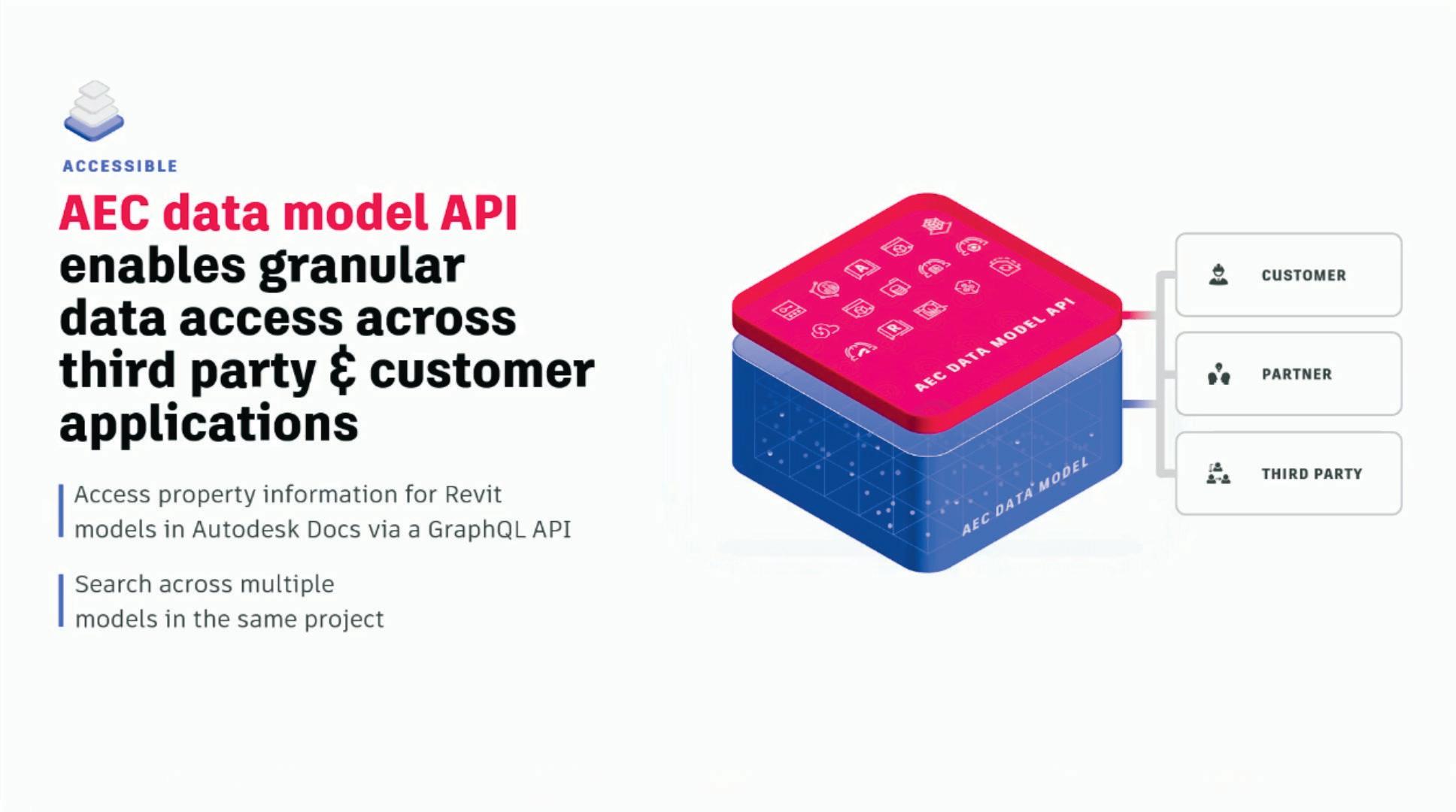 ACCESSIBLE

AEC data model API enables granular data access across third party & customer applications

Access property information for Revit models in Autodesk Docs via a GraphQL API

Search across multiple models in the same project

AEC DATA MODEL API

AEC DATA MODEL

CUSTOMER

PARTNER

THIRD PARTY